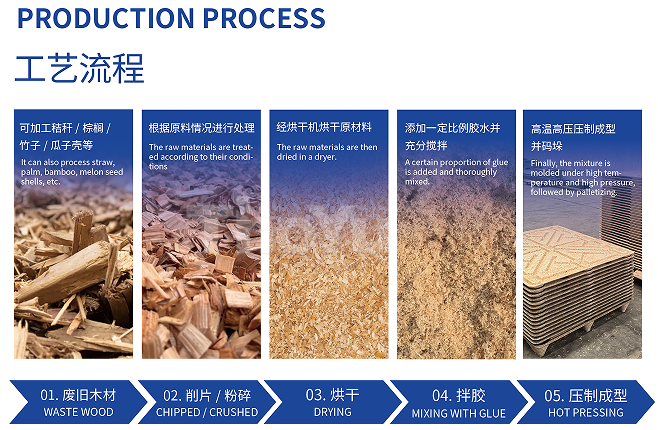 PRODUCTION PROCESS

工艺流程

可加工秸秆 / 棕榈 / 竹子 / 瓜子壳等

It can also process straw, palm, bamboo, melon seed shells, etc.

根据原料情况进行处理

The raw materials are treated according to their conditions

经烘干机烘干原材料

The raw materials are then dried in a dryer.

添加一定比例胶水并充分搅拌

A certain proportion of glue is added and thoroughly mixed.

高温高压压制成型并码垛

Finally, the mixture is molded under high temperature and high pressure, followed by palletizing.

01. 废旧木材
WASTE WOOD

02. 削片 / 粉碎
CHIPPED / CRUSHED

03. 烘干
DRYING

04. 拌胶
MIXING WITH GLUE

05. 压制成型
HOT PRESSING